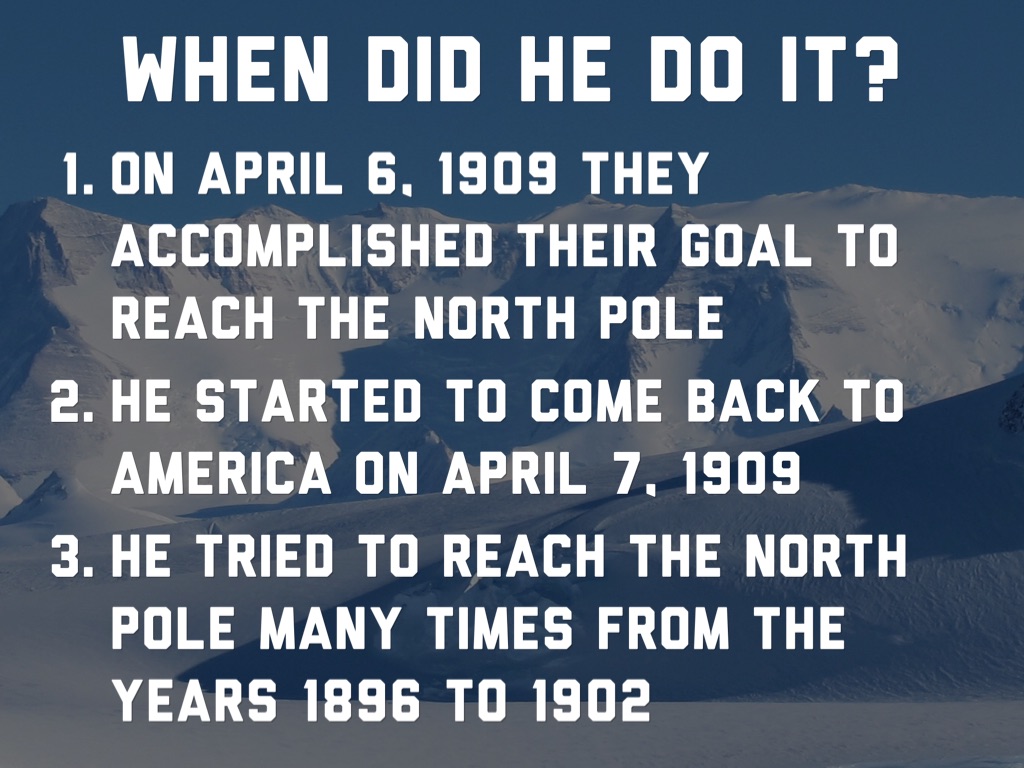 WHEN DID HE DO IT?

1. ON APRIL 6, 1909 THEY ACCOMPLISHED THEIR GOAL TO REACH THE NORTH POLE
2. HE STARTED TO COME BACK TO AMERICA ON APRIL 7, 1909
3. HE TRIED TO REACH THE NORTH POLE MANY TIMES FROM THE YEARS 1896 TO 1902